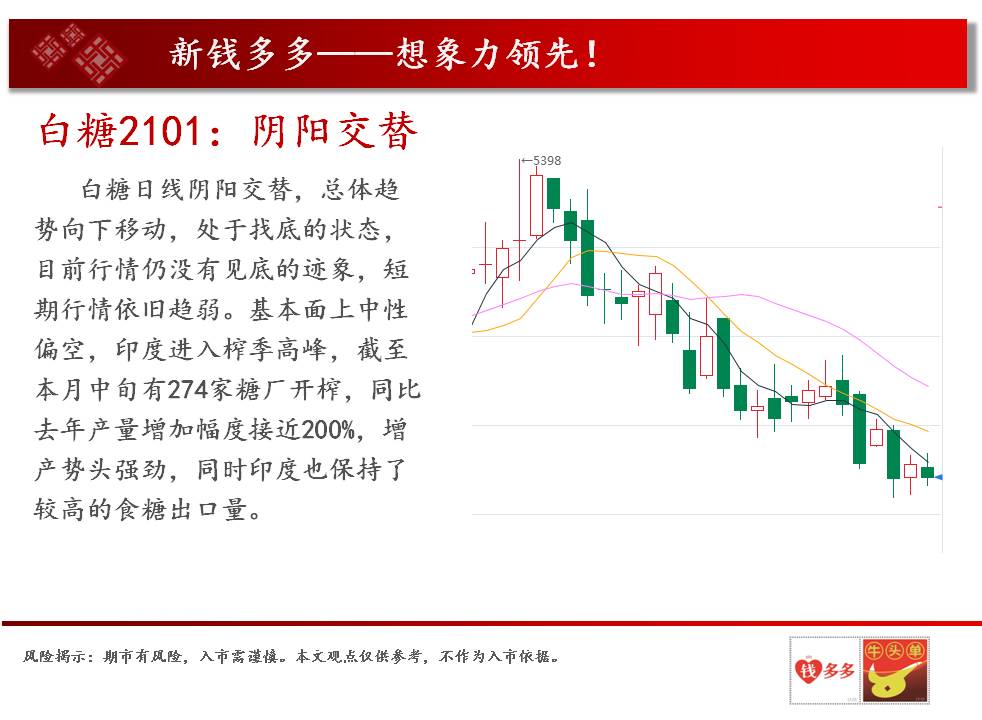 新钱多多——想象力领先！

白糖2101：阴阳交替

白糖日线阴阳交替，总体趋势向下移动，处于找底的状态，目前行情仍没有见底的迹象，短期行情依旧趋弱。基本面上中性偏空，印度进入榨季高峰，截至本月中旬有274家糖厂开榨，同比去年产量增加幅度接近200%，增产势头强劲，同时印度也保持了较高的食糖出口量。

5398

风险揭示：期市有风险，入市需谨慎。本文观点仅供参考，不作为入市依据。

钱多多

牛头单